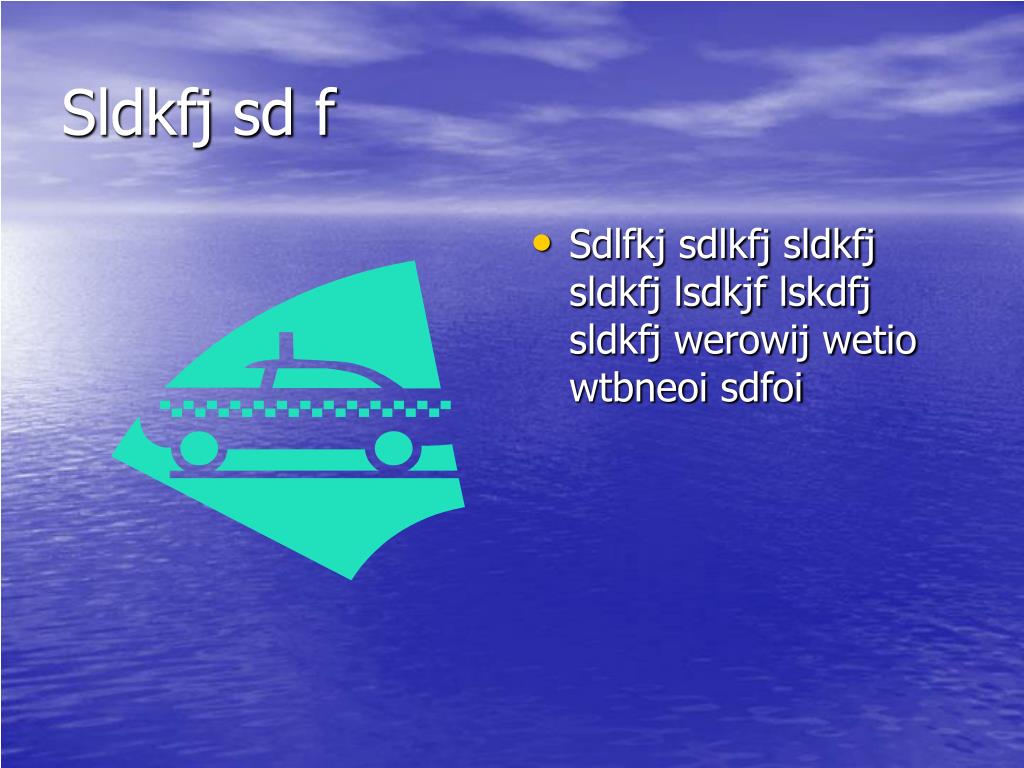 Sldkfj sd f

• Sdlfkj sdlkfj sldkfj sldkfj lsdkjf lskdfj sldkfj werowij wetio wtbneoi sdfoi